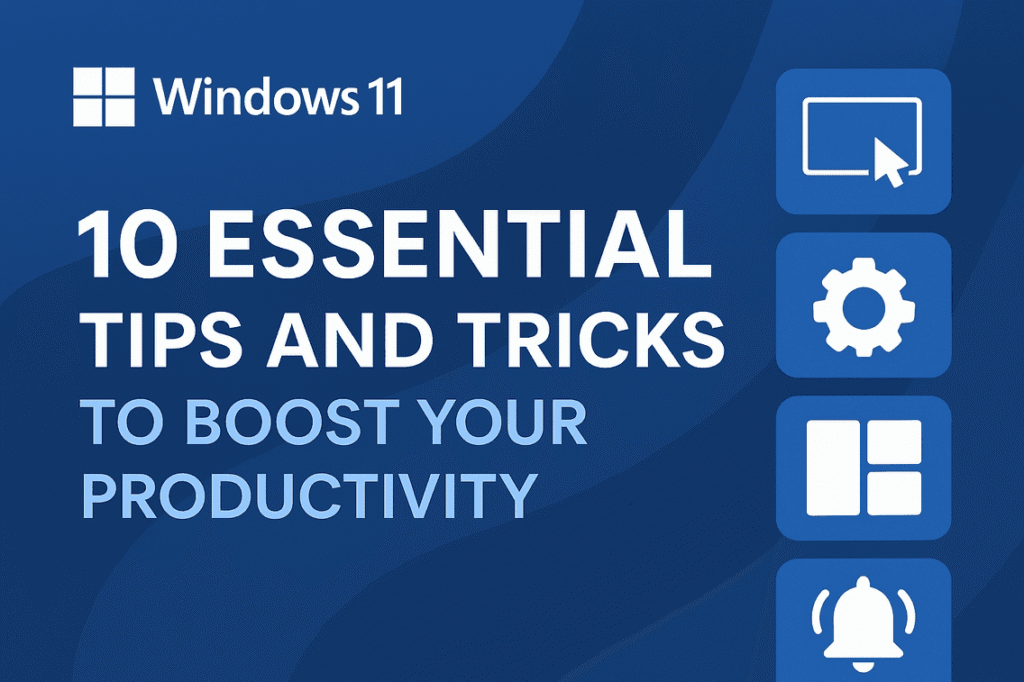 Windows 11

10 ESSENTIAL TIPS AND TRICKS TO BOOST YOUR PRODUCTIVITY